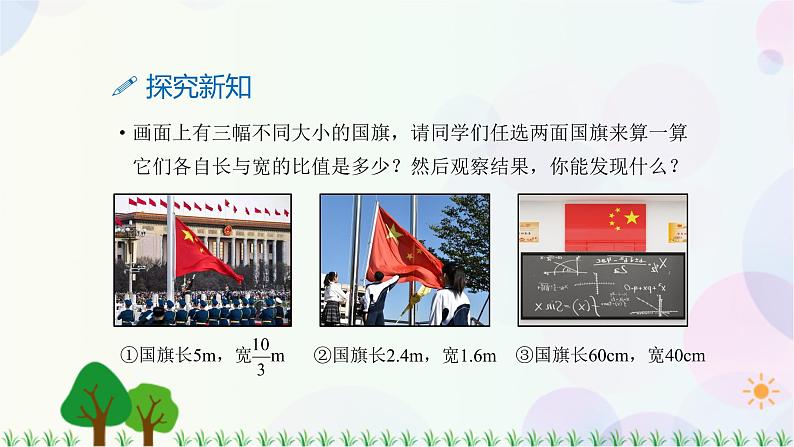 探究新知

• 画面上有三幅不同大小的国旗，请同学们任选两面国旗来算一算它们各自长与宽的比值是多少？然后观察结果，你能发现什么？

①国旗长5m，宽$\frac{10}{3}$m

②国旗长2.4m，宽1.6m

③国旗长60cm，宽40cm